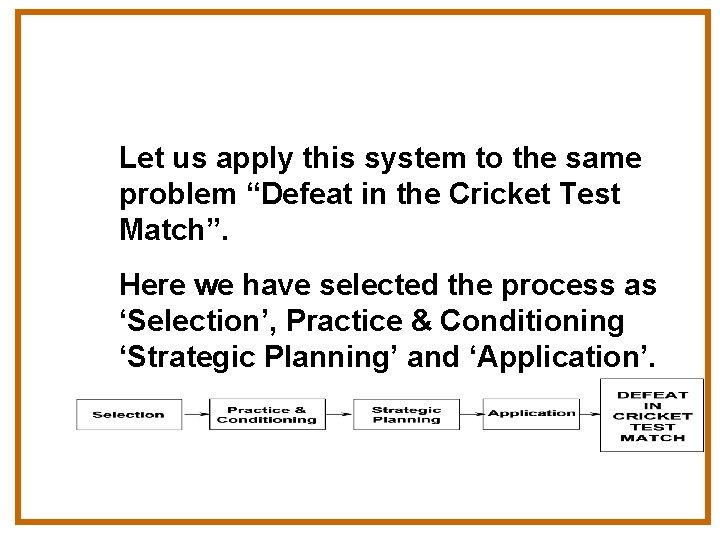 Let us apply this system to the same problem “Defeat in the Cricket Test Match”.

Here we have selected the process as ‘Selection’, Practice & Conditioning ‘Strategic Planning’ and ‘Application’.

Selection

Practice & Conditioning

Strategic Planning

Application

DEFEAT IN CRICKET TEST MATCH